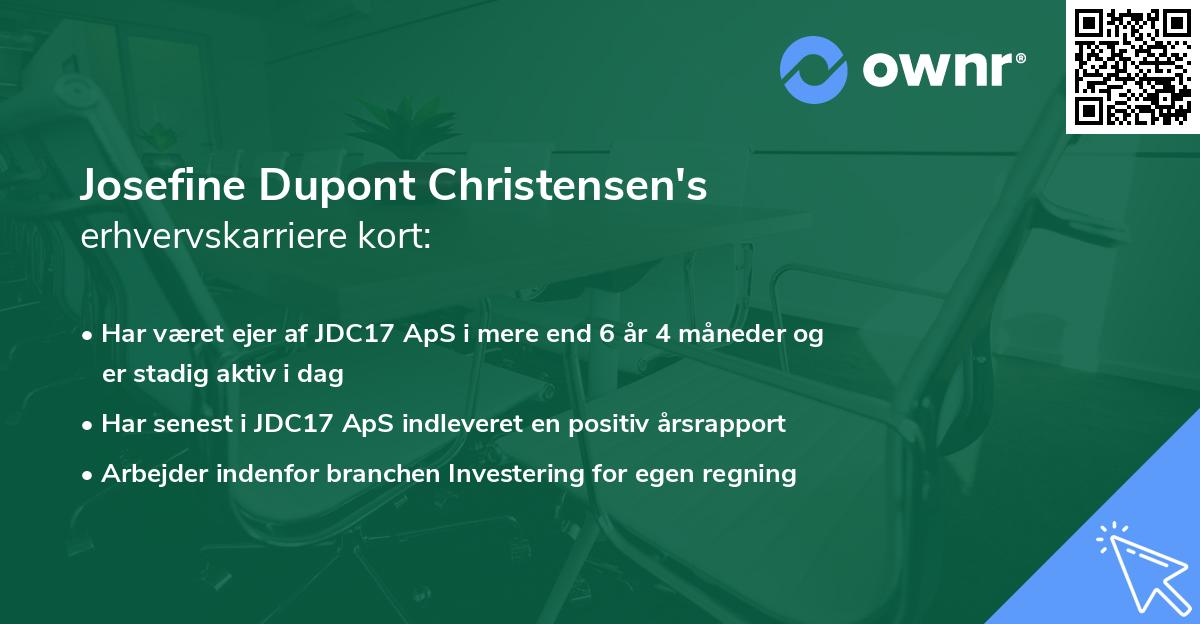 ownr®

Josefine Dupont Christensen's
erhvervskarriere kort:

• Har været ejer af JDC17 ApS i mere end 6 år 4 måneder og er stadig aktiv i dag
• Har senest i JDC17 ApS indleveret en positiv årsrapport
• Arbejder indenfor branchen Investering for egen regning